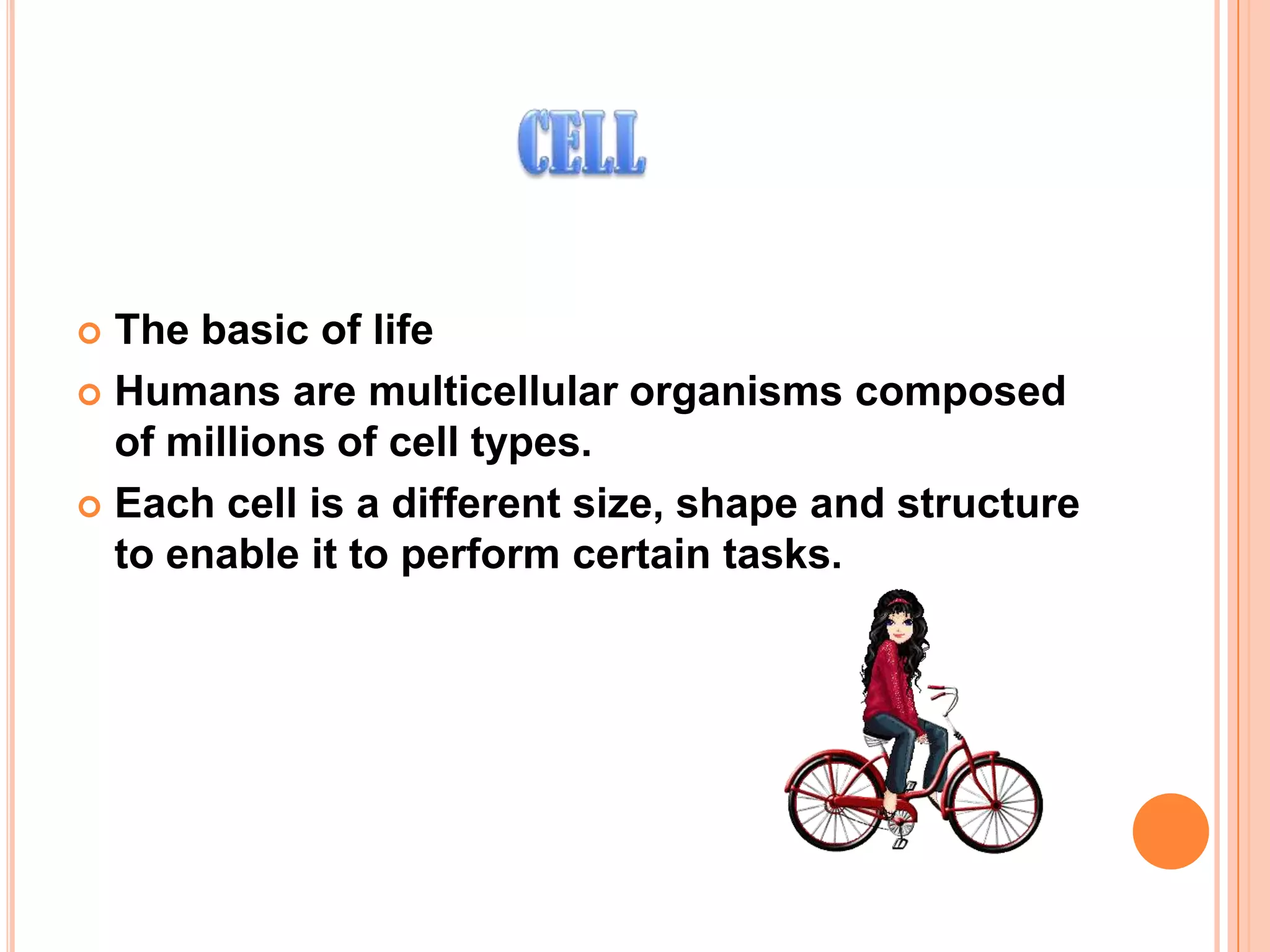 CELL

The basic of life

Humans are multicellular organisms composed of millions of cell types.

Each cell is a different size, shape and structure to enable it to perform certain tasks.